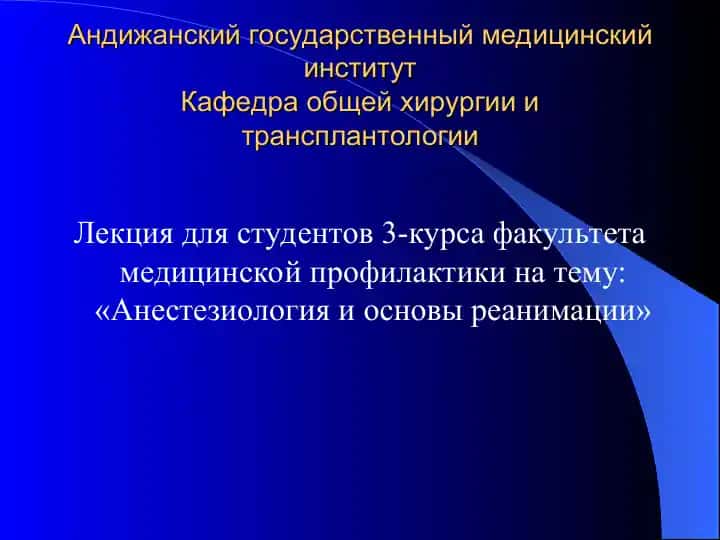 Андижанский государственный медицинский институт
Кафедра общей хирургии и трансплантологии

Лекция для студентов 3-курса факультета медицинской профилактики на тему: «Анестезиология и основы реанимации»